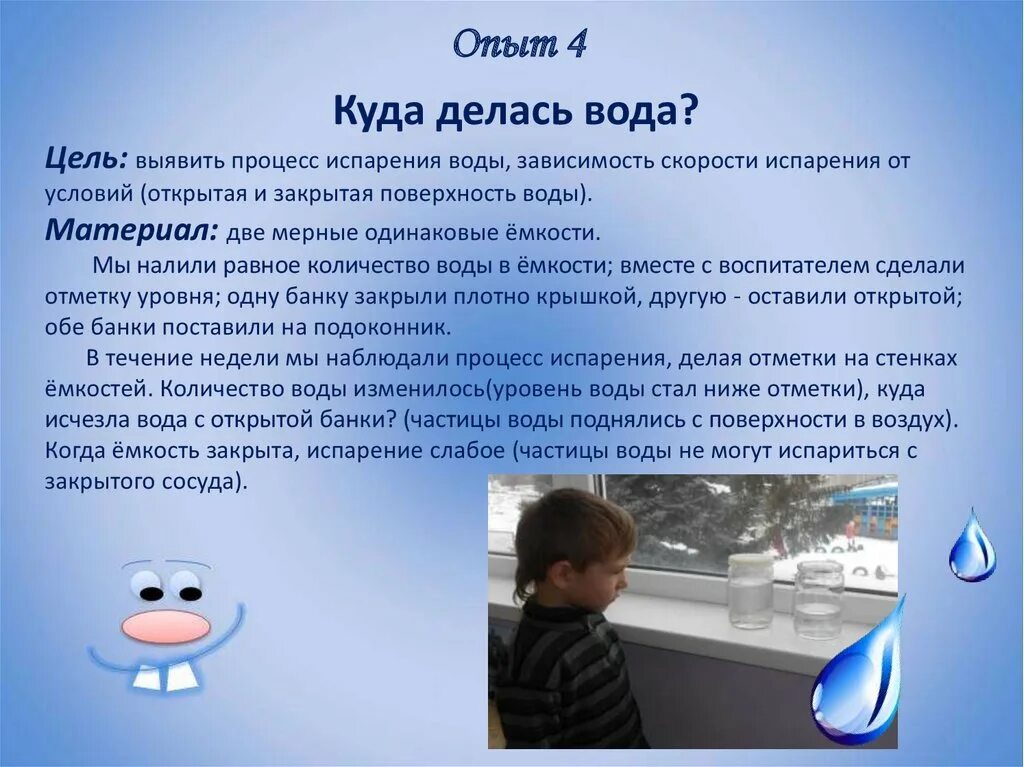 Опыт 4

Куда делась вода?

Цель: выявить процесс испарения воды, зависимость скорости испарения от условий (открытая и закрытая поверхность воды).

Материал: две мерные одинаковые ёмкости.

Мы налили равное количество воды в ёмкости; вместе с воспитателем сделали отметку уровня; одну банку закрыли плотно крышкой, другую - оставили открытой; обе банки поставили на подоконник.

В течение недели мы наблюдали процесс испарения, делая отметки на стенках ёмкостей. Количество воды изменилось(уровень воды стал ниже отметки), куда исчезла вода с открытой банки? (частицы воды поднялись с поверхности в воздух). Когда ёмкость закрыта, испарение слабое (частицы воды не могут испариться с закрытого сосуда).